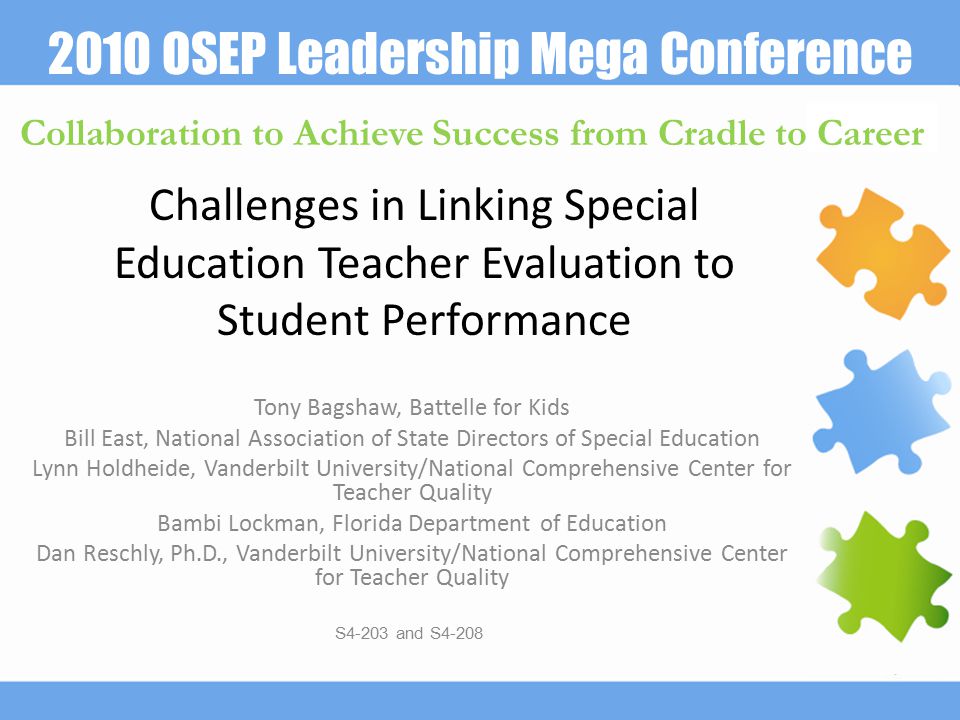 2010 OSEP Leadership Mega Conference

Collaboration to Achieve Success from Cradle to Career

Challenges in Linking Special Education Teacher Evaluation to Student Performance

Tony Bagshaw, Battelle for Kids
Bill East, National Association of State Directors of Special Education
Lynn Holdheide, Vanderbilt University/National Comprehensive Center for Teacher Quality
Bambi Lockman, Florida Department of Education
Dan Reschly, Ph.D., Vanderbilt University/National Comprehensive Center for Teacher Quality

S4-203 and S4-208